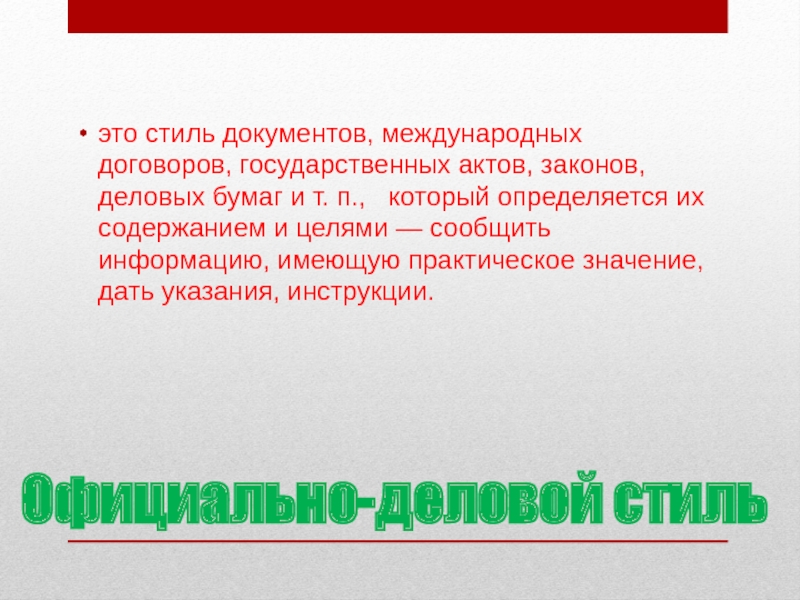 • это стиль документов, международных договоров, государственных актов, законов, деловых бумаг и т. п., который определяется их содержанием и целями — сообщить информацию, имеющую практическое значение, дать указания, инструкции.

Официально-деловой стиль